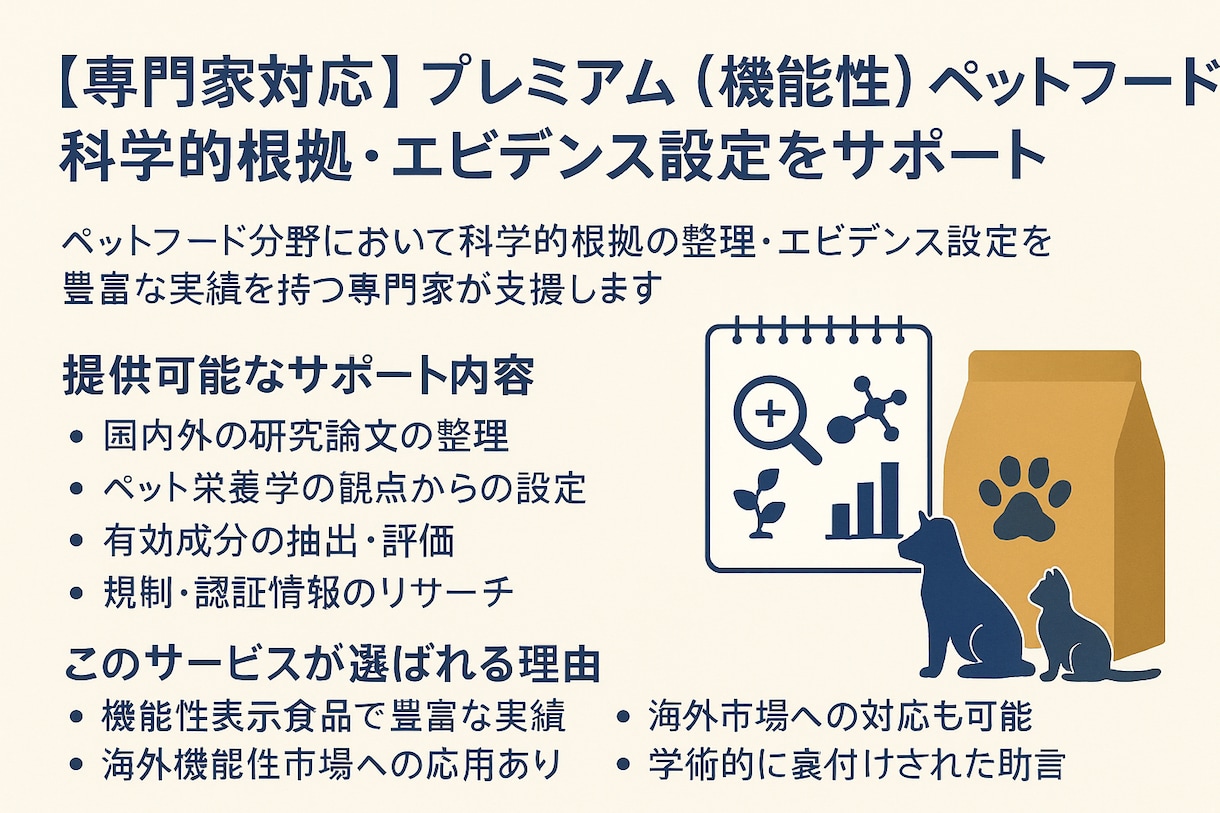 【専門家対応】プレミアム（機能性）ペットフード
科学的根拠・エビデンス設定をサポート

ペットフード分野において科学的根拠の整理・エビデンス設定を豊富な実績を持つ専門家が支援します

提供可能なサポート内容
• 国内外の研究論文の整理
• ペット栄養学の観点からの設定
• 有効成分の抽出・評価
• 規制・認証情報のリサーチ

このサービスが選ばれる理由
• 機能性表示食品で豊富な実績
• 海外機能性市場への応用あり
• 海外市場への対応も可能
• 学術的に裏付けされた助言